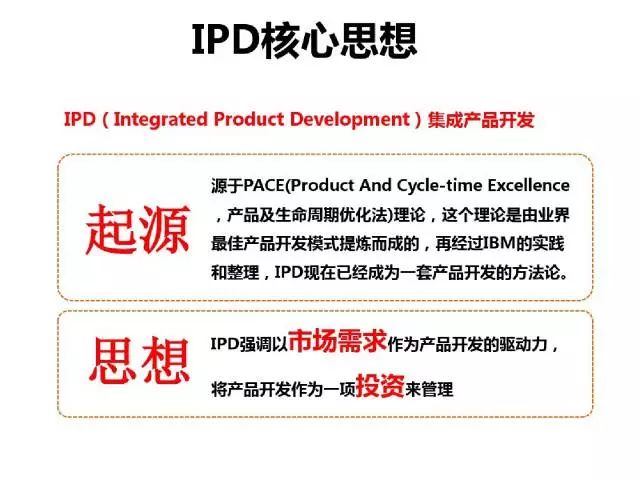 IPD核心思想

IPD（Integrated Product Development）集成产品开发

起源

源于PACE(Product And Cycle-time Excellence，产品及生命周期优化法)理论，这个理论是由业界最佳产品开发模式提炼而成的，再经过IBM的实践和整理，IPD现在已经成为一套产品开发的方法论。

思想

IPD强调以市场需求作为产品开发的驱动力，将产品开发作为一项投资来管理